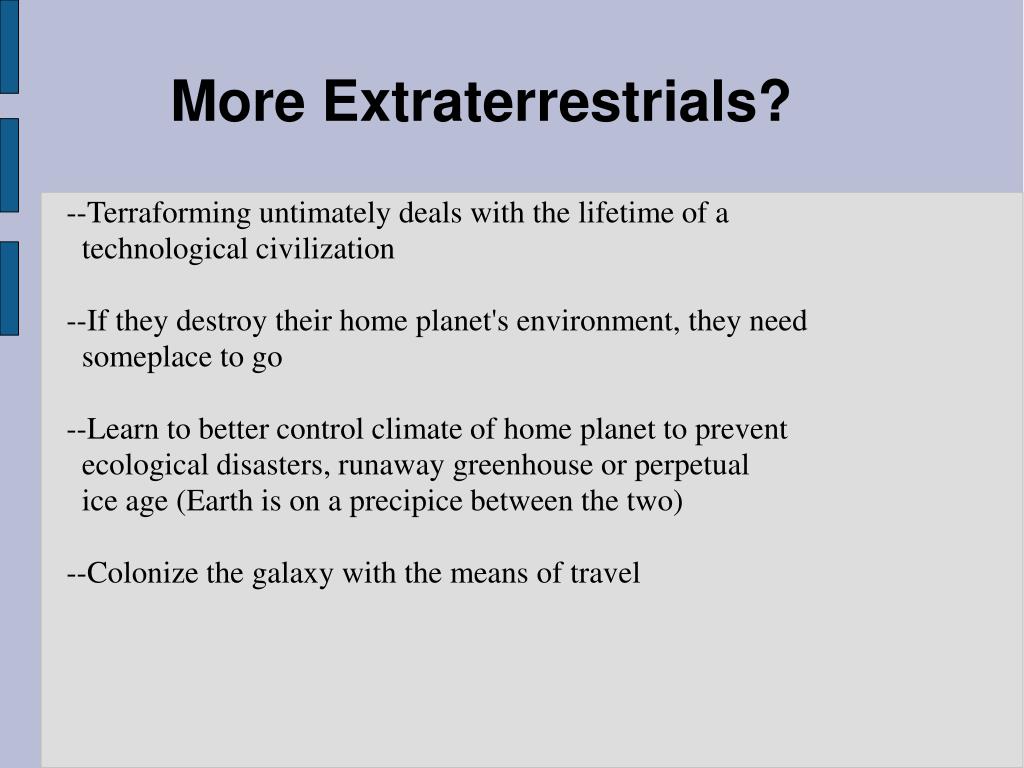 More Extraterrestrials?

--Terraforming untimately deals with the lifetime of a technological civilization

--If they destroy their home planet's environment, they need someplace to go

--Learn to better control climate of home planet to prevent ecological disasters, runaway greenhouse or perpetual ice age (Earth is on a precipice between the two)

--Colonize the galaxy with the means of travel